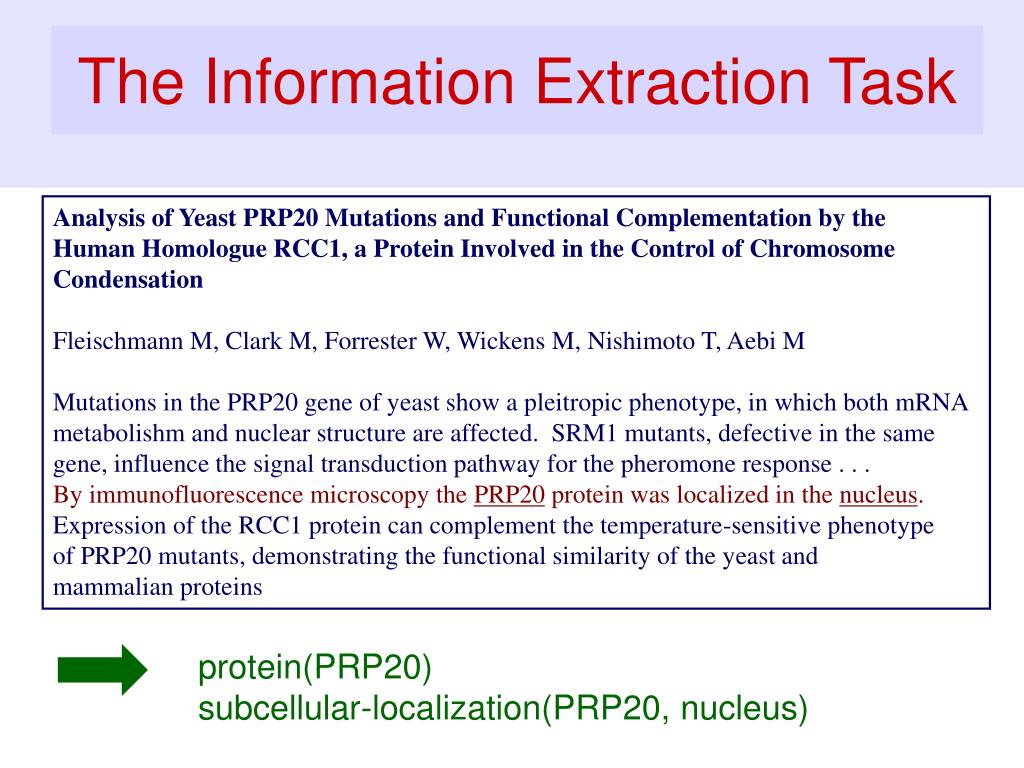 The Information Extraction Task

Analysis of Yeast PRP20 Mutations and Functional Complementation by the Human Homologue RCC1, a Protein Involved in the Control of Chromosome Condensation

Fleischmann M, Clark M, Forrester W, Wickens M, Nishimoto T, Aebi M

Mutations in the PRP20 gene of yeast show a pleitropic phenotype, in which both mRNA metabolishm and nuclear structure are affected. SRM1 mutants, defective in the same gene, influence the signal transduction pathway for the pheromone response . . . By immunofluorescence microscopy the PRP20 protein was localized in the nucleus. Expression of the RCC1 protein can complement the temperature-sensitive phenotype of PRP20 mutants, demonstrating the functional similarity of the yeast and mammalian proteins

protein(PRP20)
subcellular-localization(PRP20, nucleus)